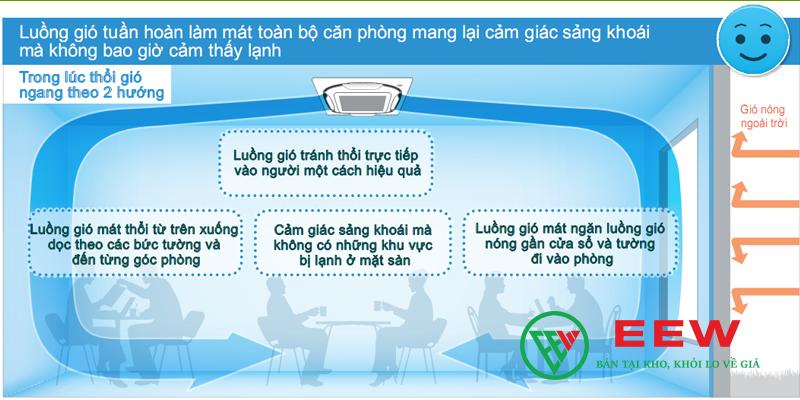 Luồng gió tuần hoàn làm mát toàn bộ căn phòng mang lại cảm giác sảng khoái mà không bao giờ cảm thấy lạnh

Trong lúc thổi gió ngang theo 2 hướng

Gió nóng ngoài trời

Luồng gió tránh thổi trực tiếp vào người một cách hiệu quả

Luồng gió mát thổi từ trên xuống dọc theo các bức tường và đến từng góc phòng

Cảm giác sảng khoái mà không có những khu vực bị lạnh ở mặt sàn

Luồng gió mát ngăn luồng gió nóng gần cửa sổ và tường đi vào phòng

EEW
BÁN TẠI KHO, KHỎI LO VỀ GIÁ